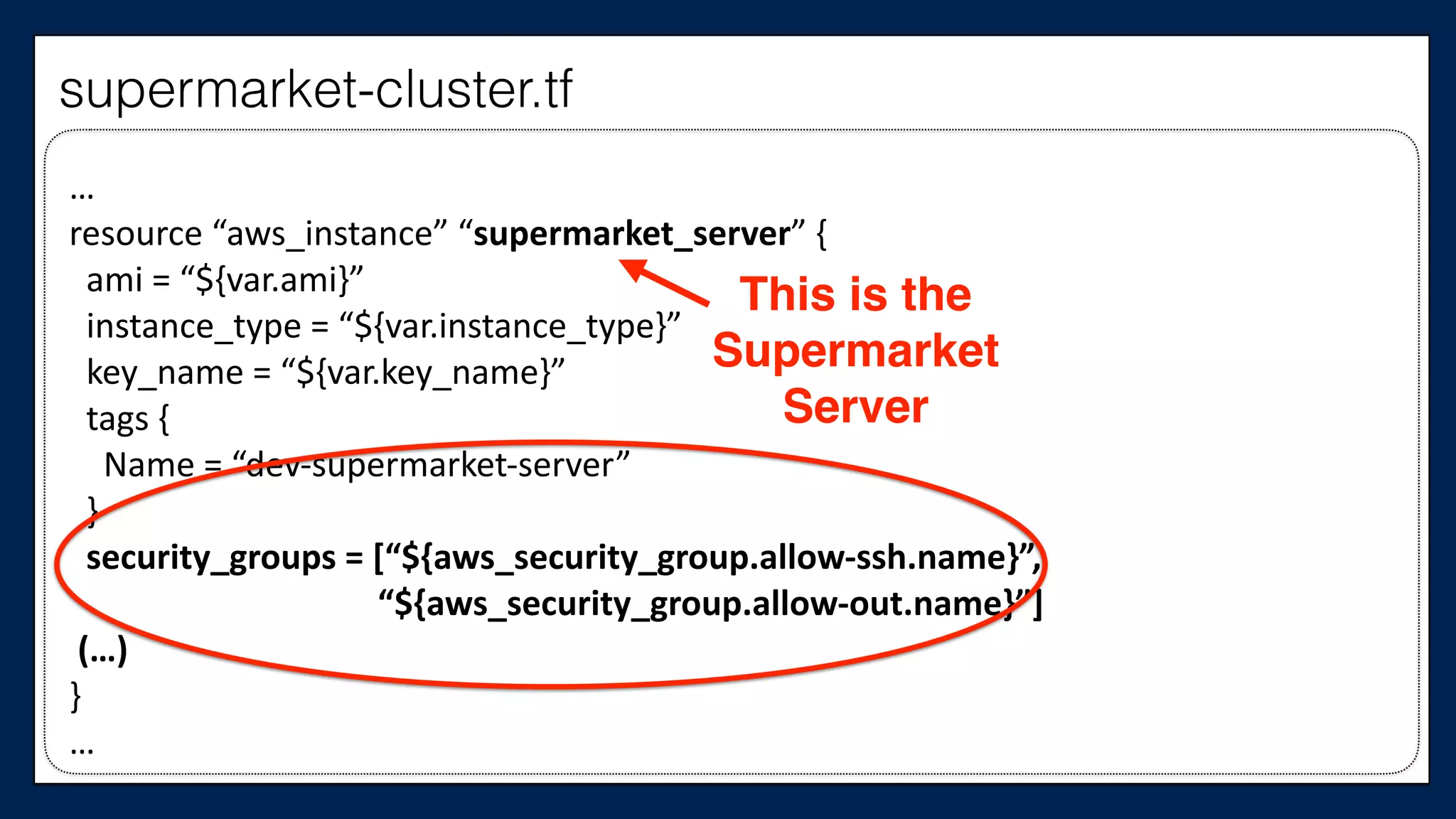 supermarket-cluster.tf

...
resource “aws_instance” “supermarket_server” {
ami = “${var.ami}”
instance_type = “${var.instance_type}”
key_name = “${var.key_name}”
tags {
Name = “dev-supermarket-server”
}
security_groups = [“${aws_security_group.allow-ssh.name}”,
“${aws_security_group.allow-out.name}”]
(...)
}
...

This is the Supermarket Server